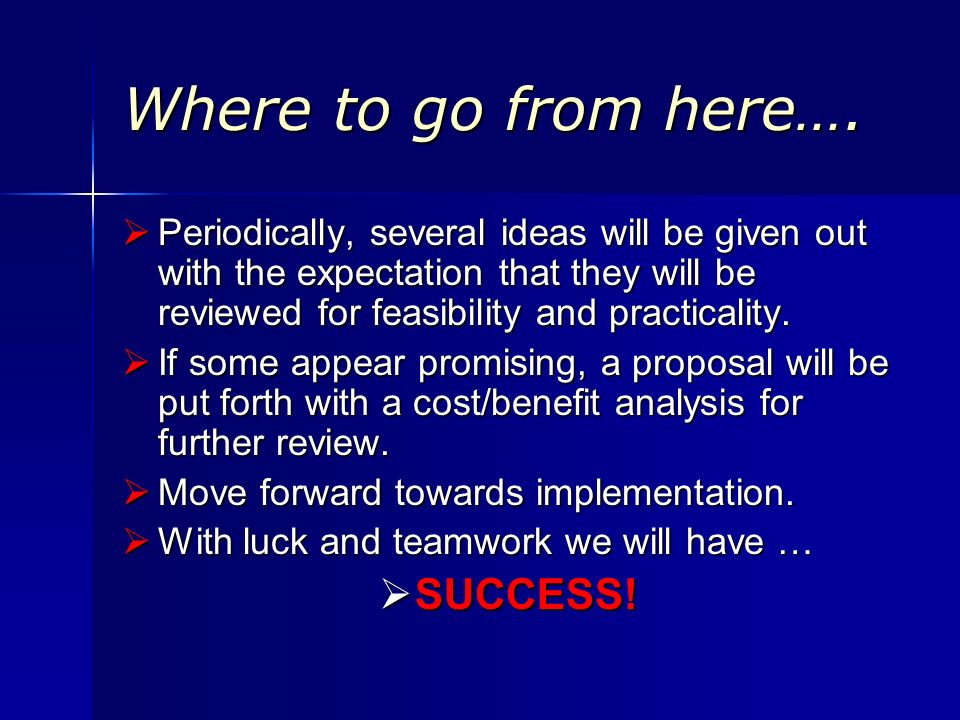 Where to go from here….

➢ Periodically, several ideas will be given out with the expectation that they will be reviewed for feasibility and practicality.

➢ If some appear promising, a proposal will be put forth with a cost/benefit analysis for further review.

➢ Move forward towards implementation.

➢ With luck and teamwork we will have …

➢ SUCCESS!